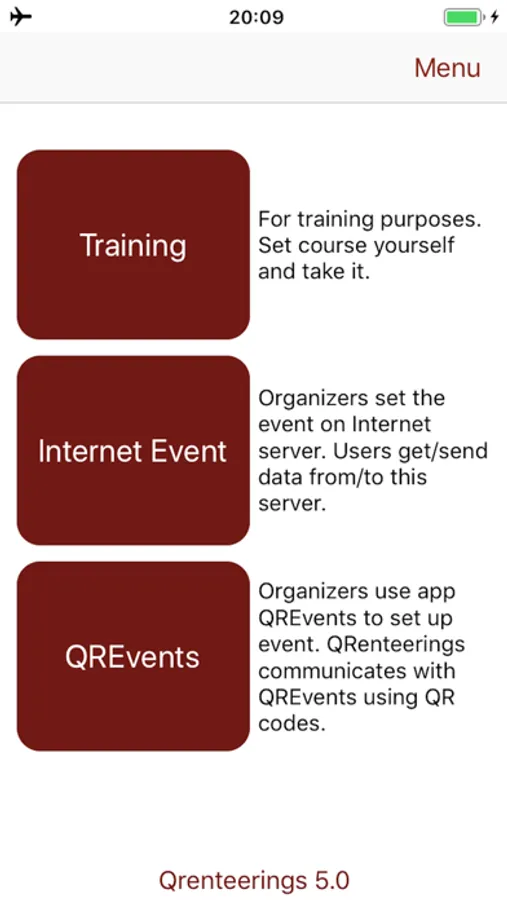 20:09

Menu

Training

For training purposes. Set course yourself and take it.

Internet Event

Organizers set the event on Internet server. Users get/send data from/to this server.

QREvents

Organizers use app QREvents to set up event. QRenteerings communicates with QREvents using QR codes.

Qrenteerings 5.0